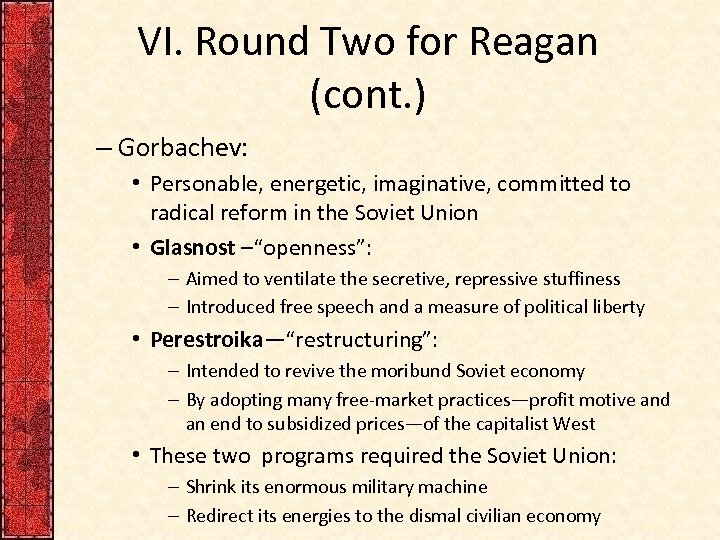 VI. Round Two for Reagan (cont.)

– Gorbachev:

• Personable, energetic, imaginative, committed to radical reform in the Soviet Union

• Glasnost –“openness”:

– Aimed to ventilate the secretive, repressive stuffiness

– Introduced free speech and a measure of political liberty

• Perestroika—“restructuring”:

– Intended to revive the moribund Soviet economy

– By adopting many free-market practices—profit motive and an end to subsidized prices—of the capitalist West

• These two programs required the Soviet Union:

– Shrink its enormous military machine

– Redirect its energies to the dismal civilian economy